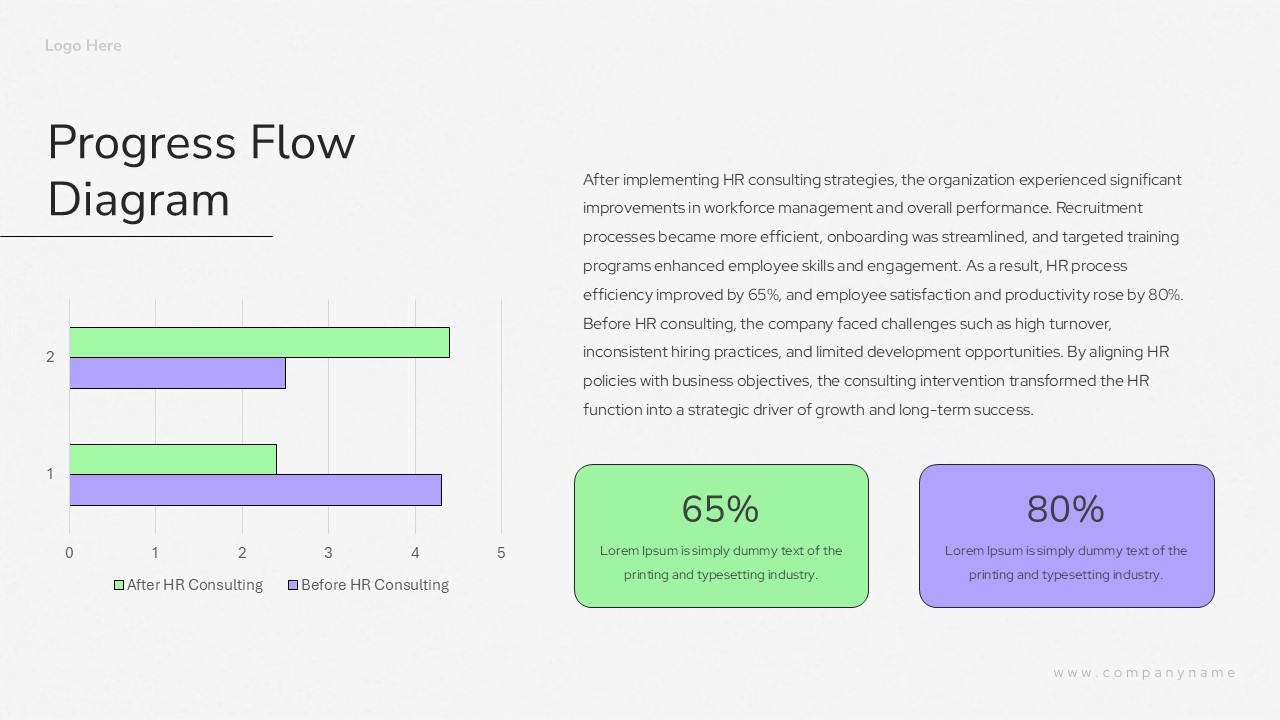 Logo Here

Progress Flow Diagram

2

1

0 1 2 3 4 5

After HR Consulting Before HR Consulting

After implementing HR consulting strategies, the organization experienced significant improvements in workforce management and overall performance. Recruitment processes became more efficient, onboarding was streamlined, and targeted training programs enhanced employee skills and engagement. As a result, HR process efficiency improved by 65%, and employee satisfaction and productivity rose by 80%. Before HR consulting, the company faced challenges such as high turnover, inconsistent hiring practices, and limited development opportunities. By aligning HR policies with business objectives, the consulting intervention transformed the HR function into a strategic driver of growth and long-term success.

65%

Lorem Ipsum is simply dummy text of the printing and typesetting industry.

80%

Lorem Ipsum is simply dummy text of the printing and typesetting industry.

www.companyname